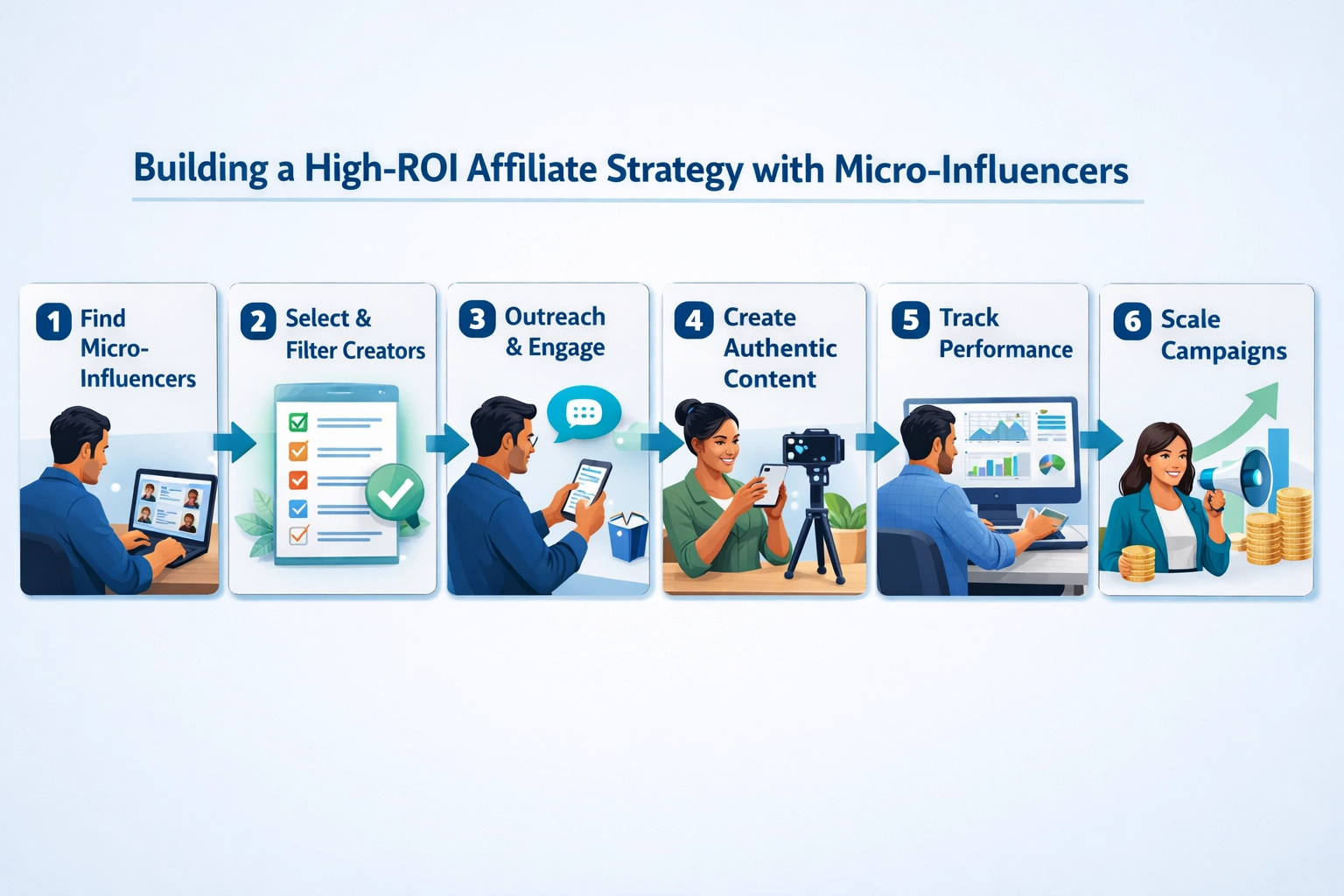 Building a High-ROI Affiliate Strategy with Micro-Influencers

1 Find Micro-Influencers

2 Select & Filter Creators

3 Outreach & Engage

4 Create Authentic Content

5 Track Performance

6 Scale Campaigns